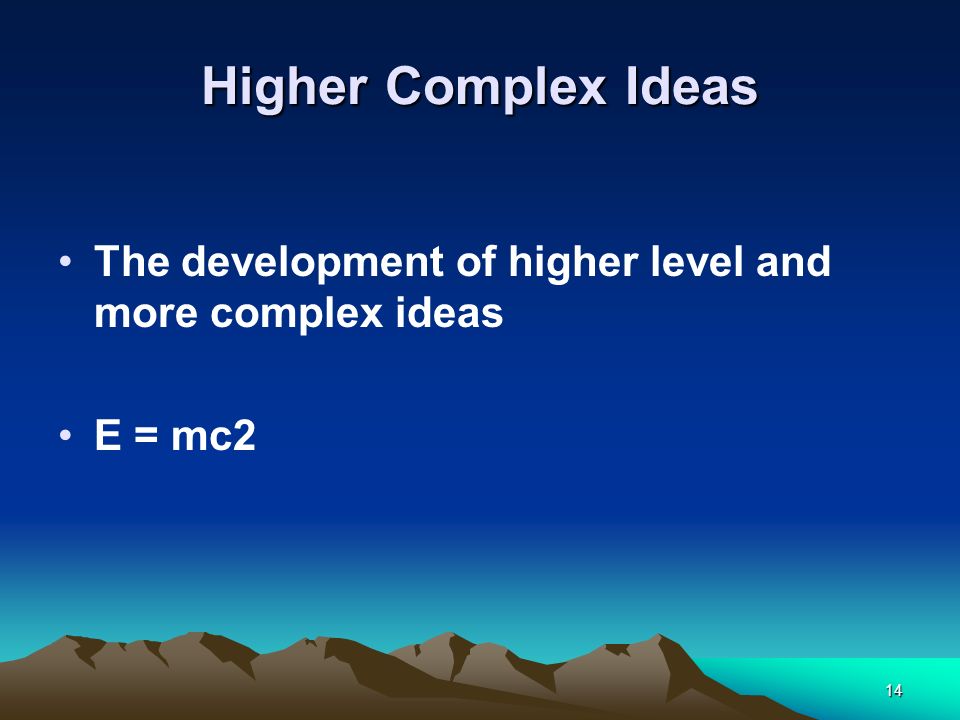 Higher Complex Ideas

• The development of higher level and more complex ideas

• E = mc2

14